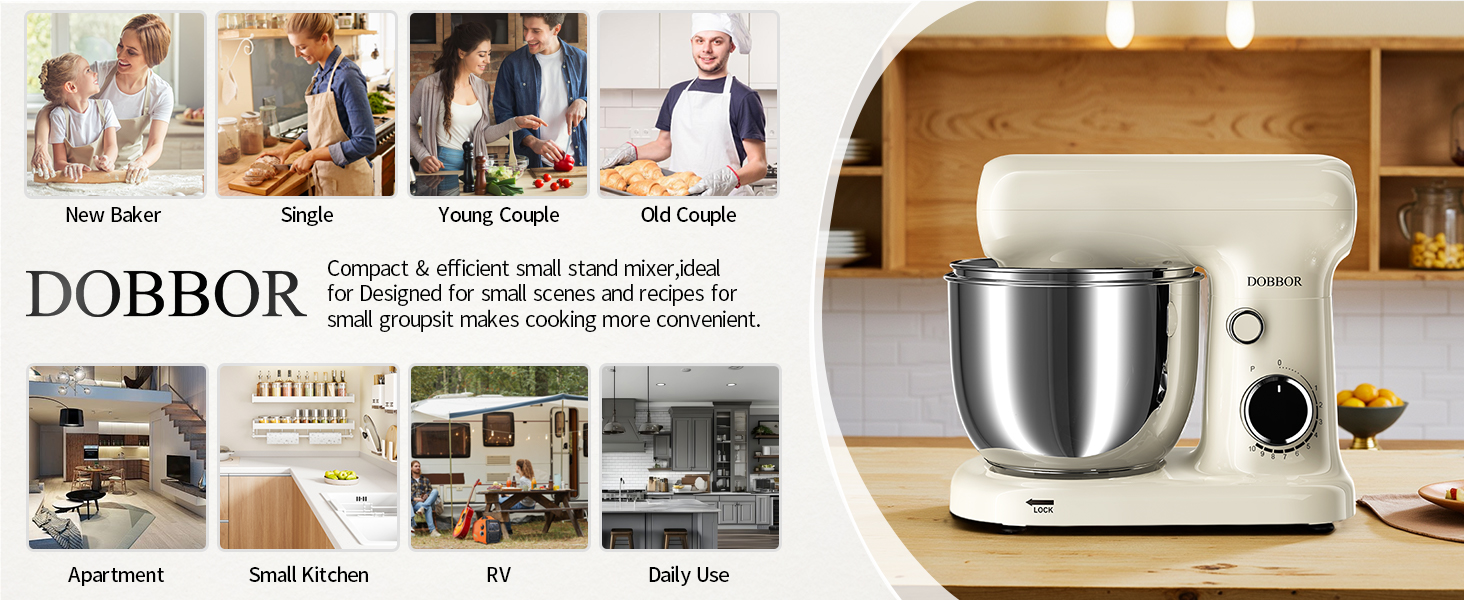 New Baker
Single
Young Couple
Old Couple

DOBBOR

Compact & efficient small stand mixer,ideal for Designed for small scenes and recipes for small groupsit makes cooking more convenient.

Apartment
Small Kitchen
RV
Daily Use

DOBBOR
P 0 1 2 3 4 5 6 7 8 9 10
LOCK